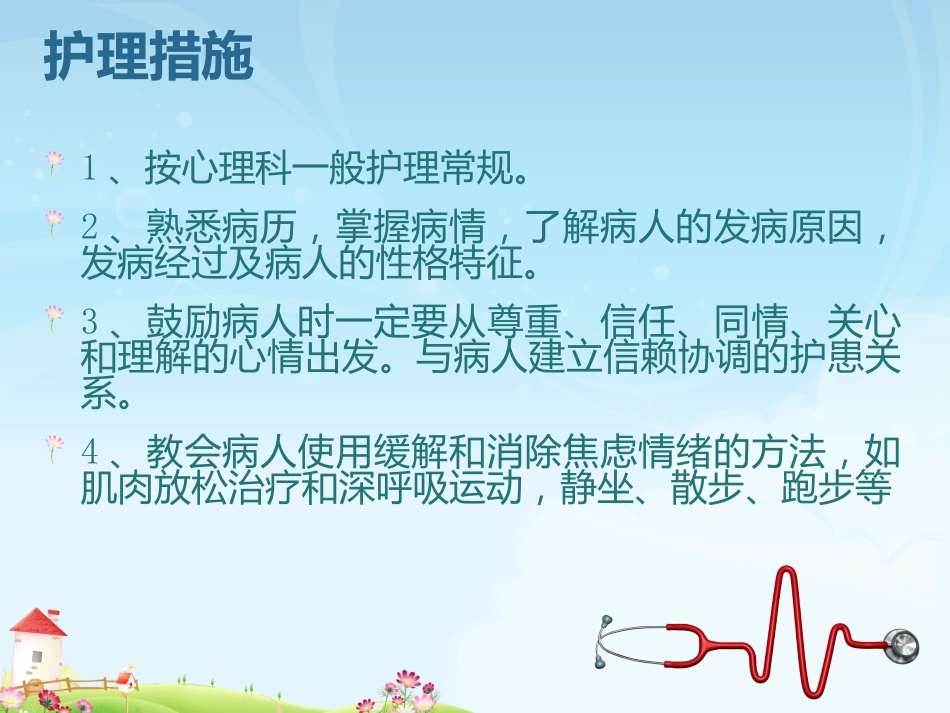 护理措施

1、按心理科一般护理常规。

2、熟悉病历，掌握病情，了解病人的发病原因，发病经过及病人的性格特征。

3、鼓励病人时一定要从尊重、信任、同情、关心和理解的心情出发。与病人建立信赖协调的护患关系。

4、教会病人使用缓解和消除焦虑情绪的方法，如肌肉放松治疗和深呼吸运动，静坐、散步、跑步等